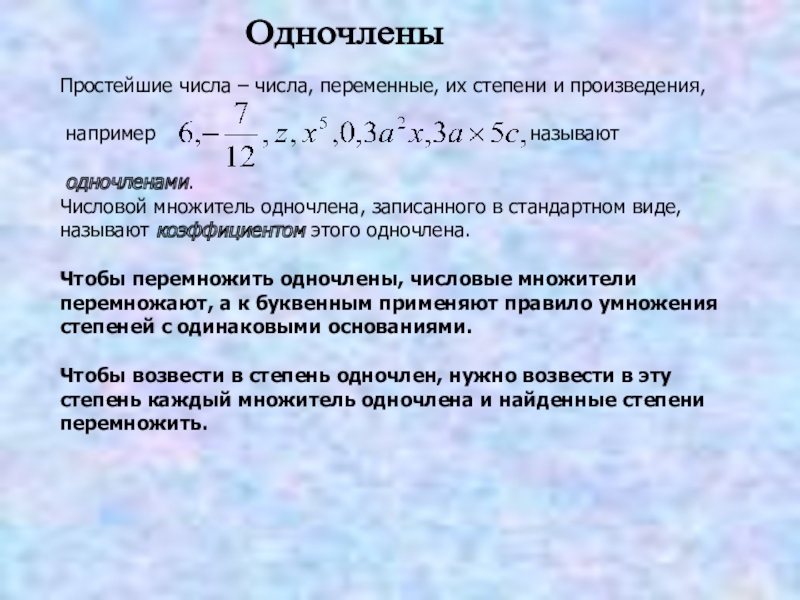 Одночлены

Простейшие числа – числа, переменные, их степени и произведения, например $6, -\frac{7}{12}, z, x^5, 0{,}3a^2x, 3a \times 5c,$ называют одночленами.

Числовой множитель одночлена, записанного в стандартном виде, называют коэффициентом этого одночлена.

Чтобы перемножить одночлены, числовые множители перемножают, а к буквенным применяют правило умножения степеней с одинаковыми основаниями.

Чтобы возвести в степень одночлен, нужно возвести в эту степень каждый множитель одночлена и найденные степени перемножить.